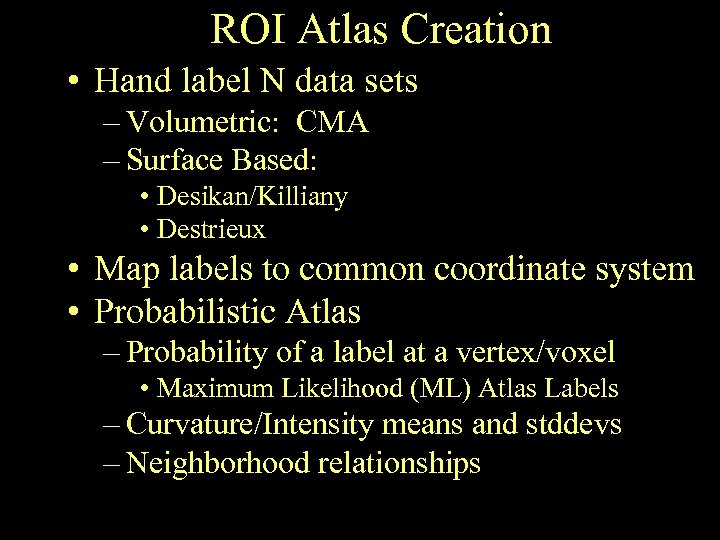 ROI Atlas Creation

• Hand label N data sets
– Volumetric: CMA
– Surface Based:
• Desikan/Killiany
• Destrieux
• Map labels to common coordinate system
• Probabilistic Atlas
– Probability of a label at a vertex/voxel
• Maximum Likelihood (ML) Atlas Labels
– Curvature/Intensity means and stddevs
– Neighborhood relationships